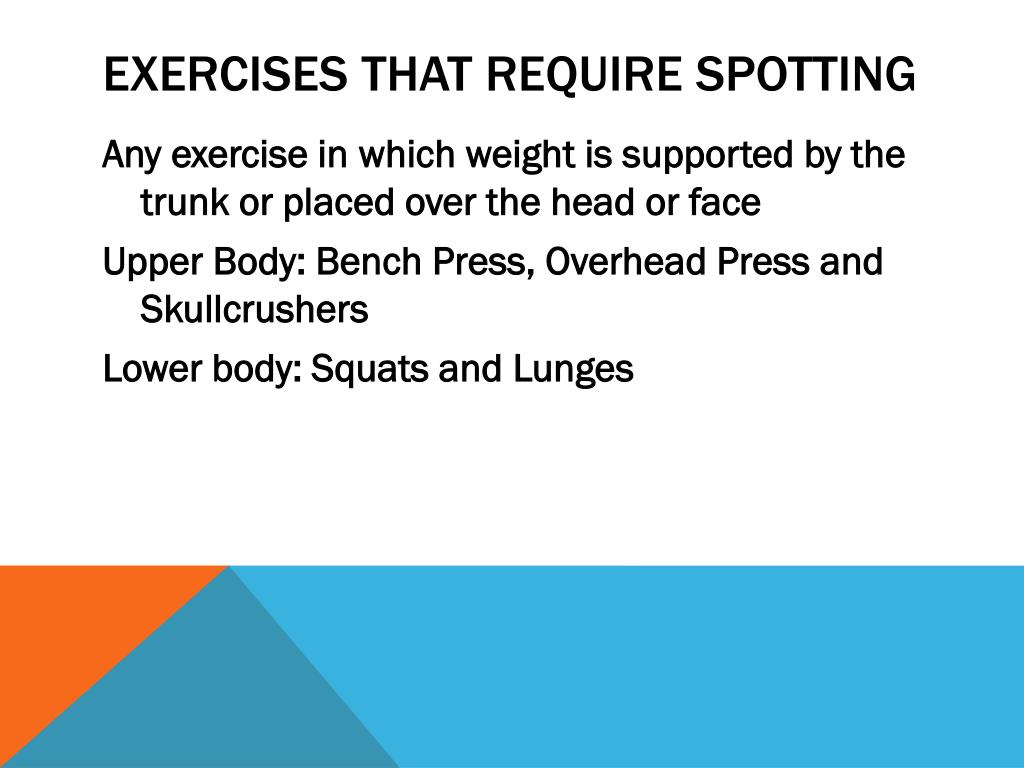 EXERCISES THAT REQUIRE SPOTTING

Any exercise in which weight is supported by the trunk or placed over the head or face

Upper Body: Bench Press, Overhead Press and Skullcrushers

Lower body: Squats and Lunges